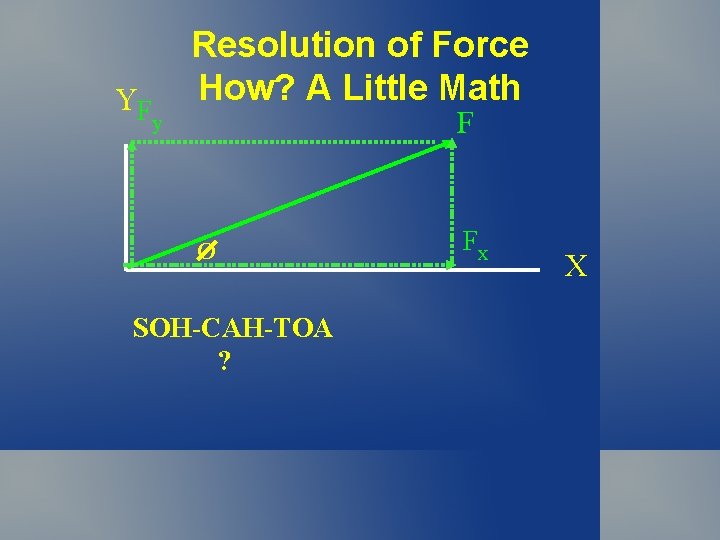 Resolution of Force
How? A Little Math

Y $F_y$

F

Ø

$F_x$

X

SOH-CAH-TOA
?